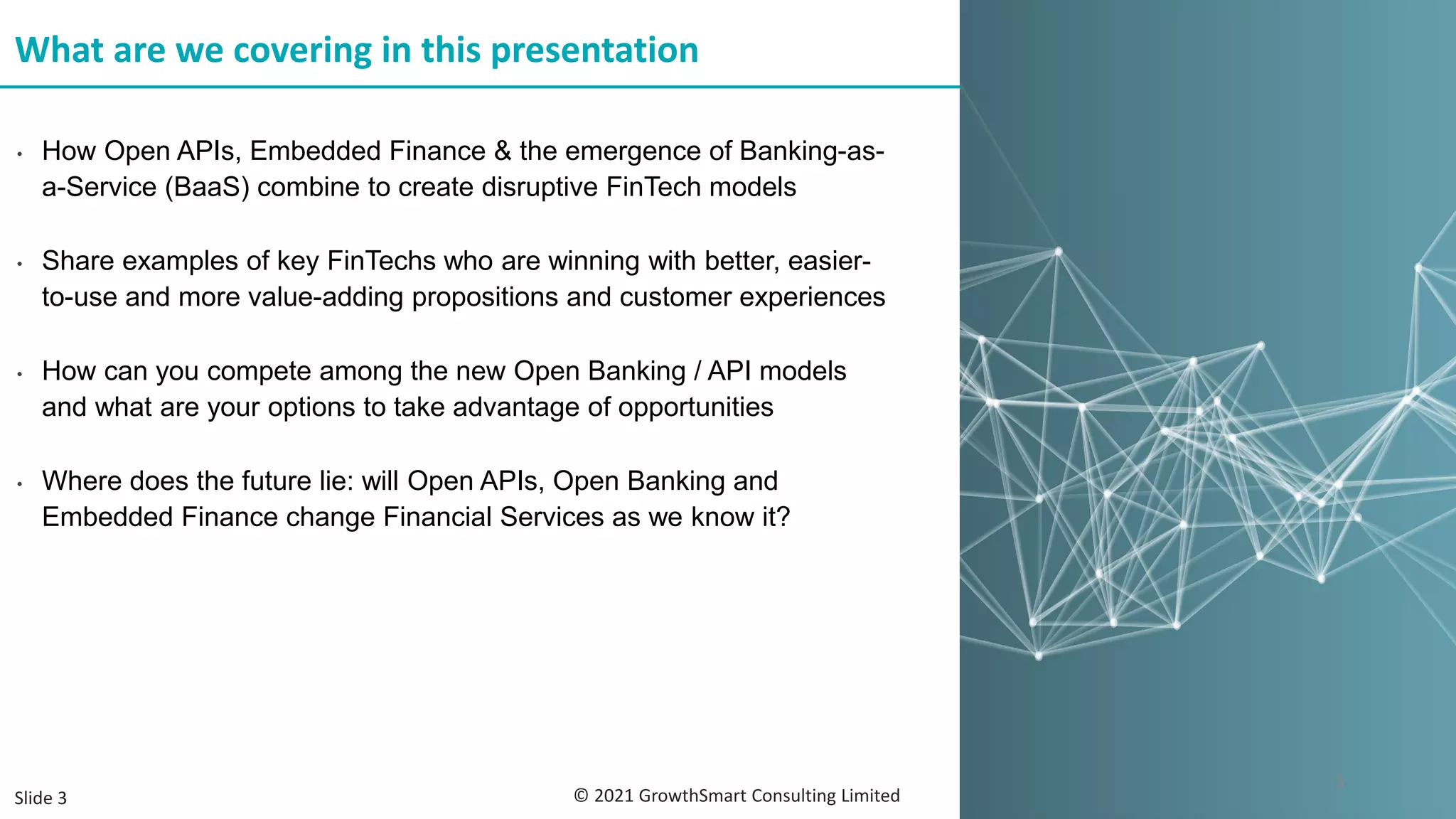 What are we covering in this presentation

• How Open APIs, Embedded Finance & the emergence of Banking-as-a-Service (BaaS) combine to create disruptive FinTech models

• Share examples of key FinTechs who are winning with better, easier-to-use and more value-adding propositions and customer experiences

• How can you compete among the new Open Banking / API models and what are your options to take advantage of opportunities

• Where does the future lie: will Open APIs, Open Banking and Embedded Finance change Financial Services as we know it?

Slide 3

© 2021 GrowthSmart Consulting Limited